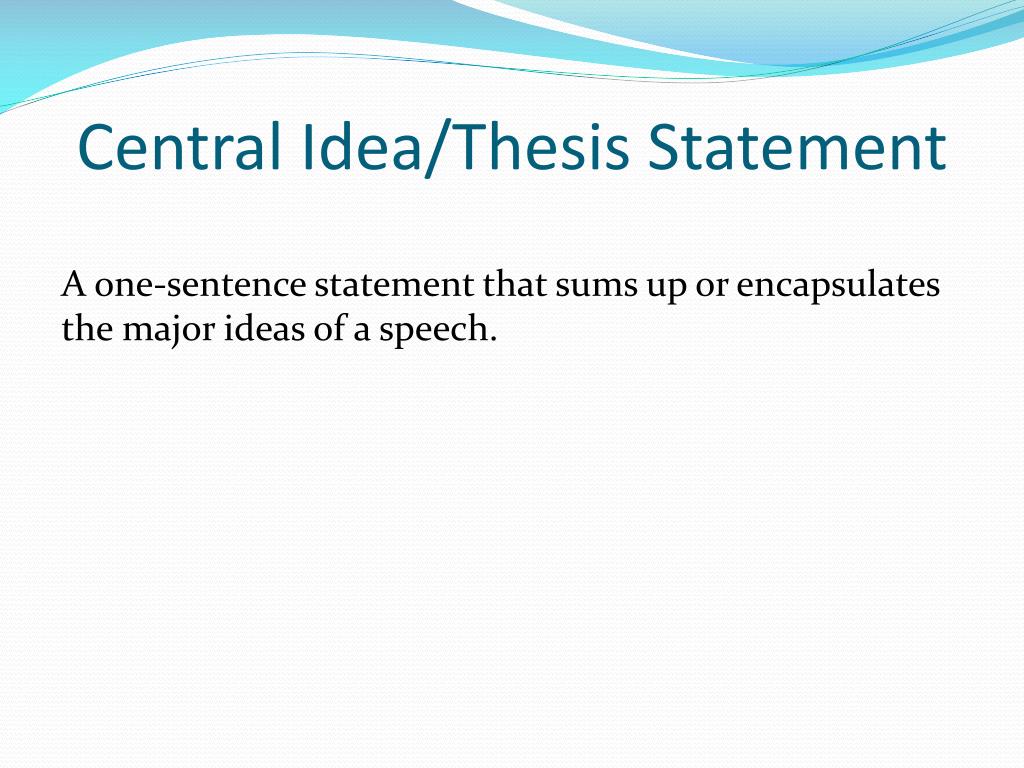 Central Idea/Thesis Statement

A one-sentence statement that sums up or encapsulates the major ideas of a speech.